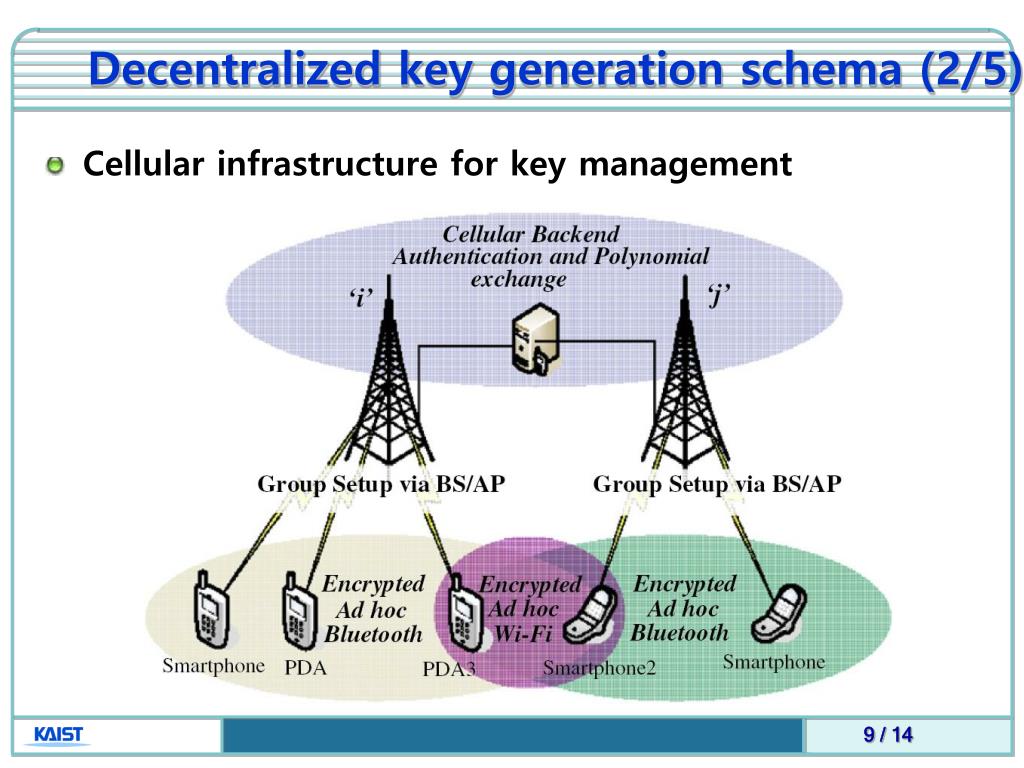 Decentralized key generation schema (2/5)

Cellular infrastructure for key management

Cellular Backend Authentication and Polynomial exchange

'i'

'j'

Group Setup via BS/AP

Group Setup via BS/AP

Encrypted Ad hoc Bluetooth

Encrypted Ad hoc Wi-Fi

Encrypted Ad hoc Bluetooth

Smartphone

PDA

PDA3

Smartphone2

Smartphone

KAIST

9 / 14